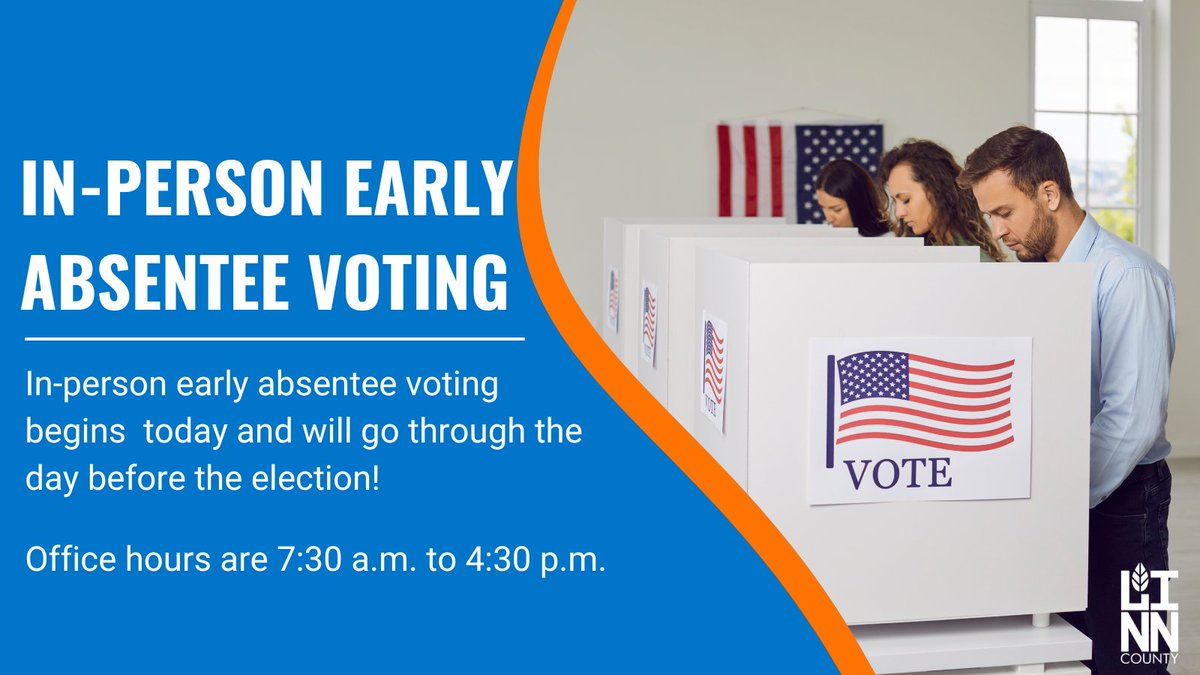 IN-PERSON EARLY ABSENTEE VOTING

In-person early absentee voting begins today and will go through the day before the election!

Office hours are 7:30 a.m. to 4:30 p.m.

VOTE

VOTE

LINN
COUNTY